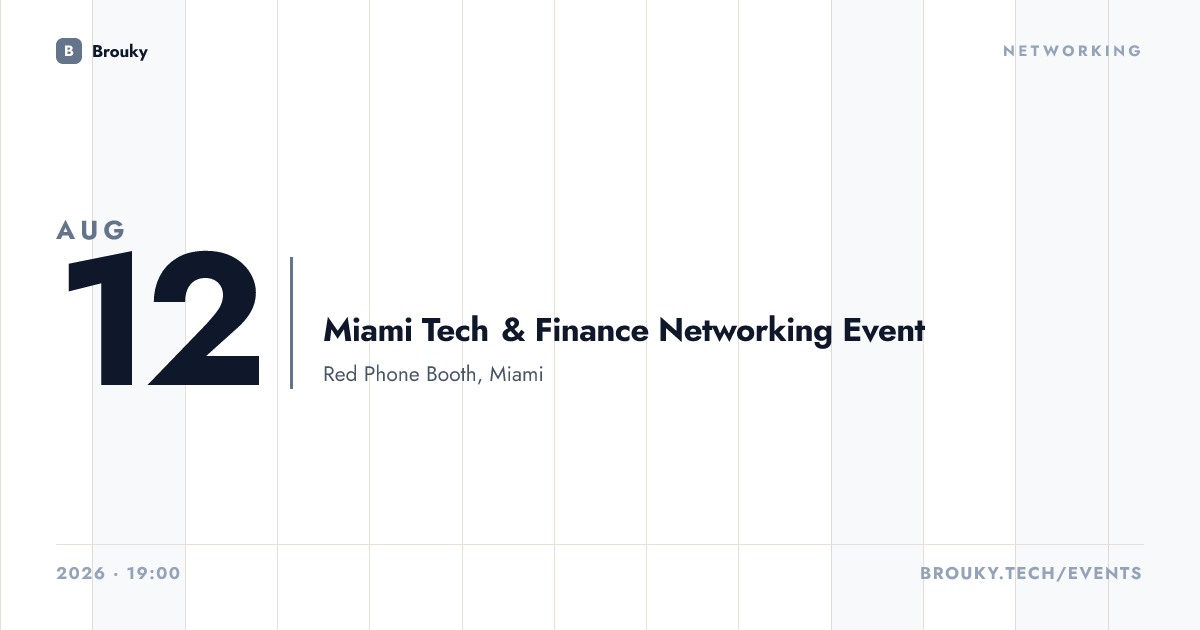 B Brouky

NETWORKING

AUG
12

Miami Tech & Finance Networking Event

Red Phone Booth, Miami

2026 · 19:00

BROUKY.TECH/EVENTS